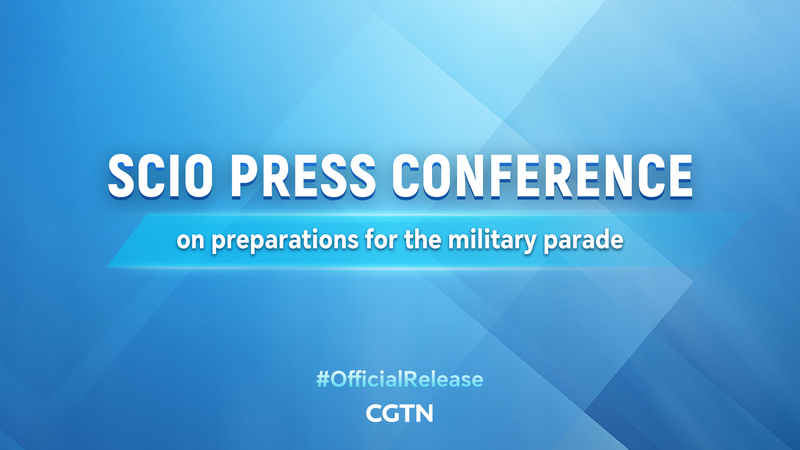 SCIO PRESS CONFERENCE

on preparations for the military parade

#OfficialRelease

CGTN